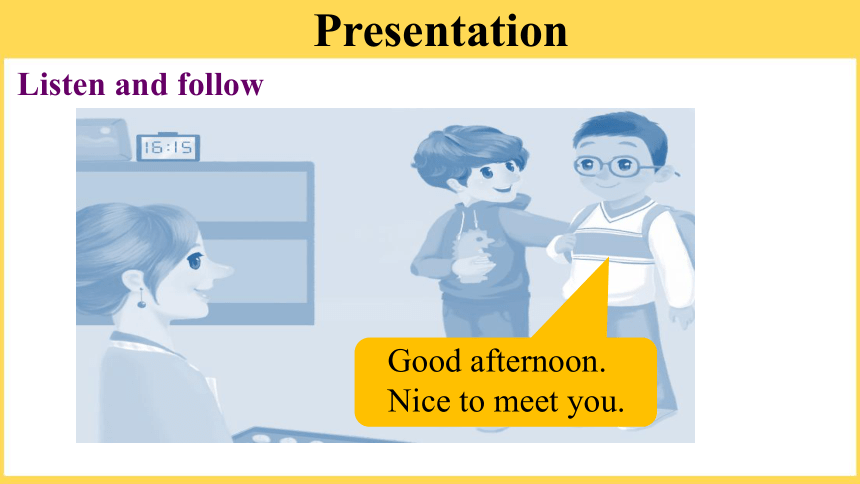 Presentation

Listen and follow

16:15

Good afternoon.
Nice to meet you.